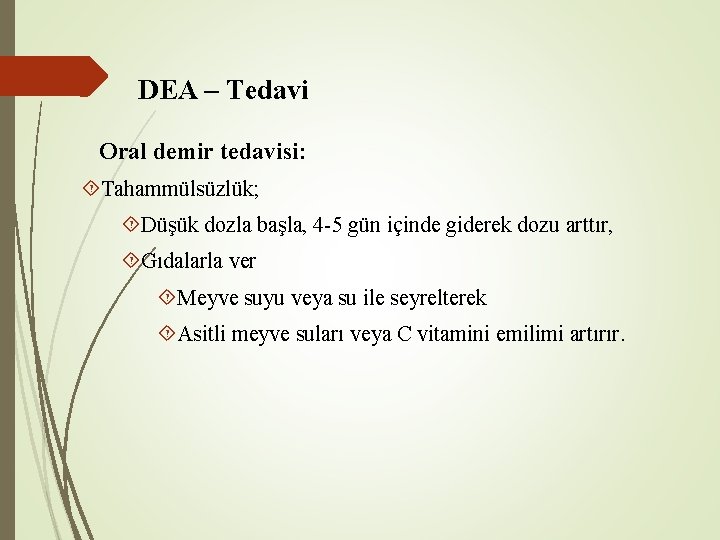 DEA – Tedavi

Oral demir tedavisi:

Tahammülsüzlük;

Düşük dozla başla, 4-5 gün içinde giderek dozu arttır,

Gıdalarla ver

Meyve suyu veya su ile seyrelterek

Asitli meyve suları veya C vitamini emilimi artırır.